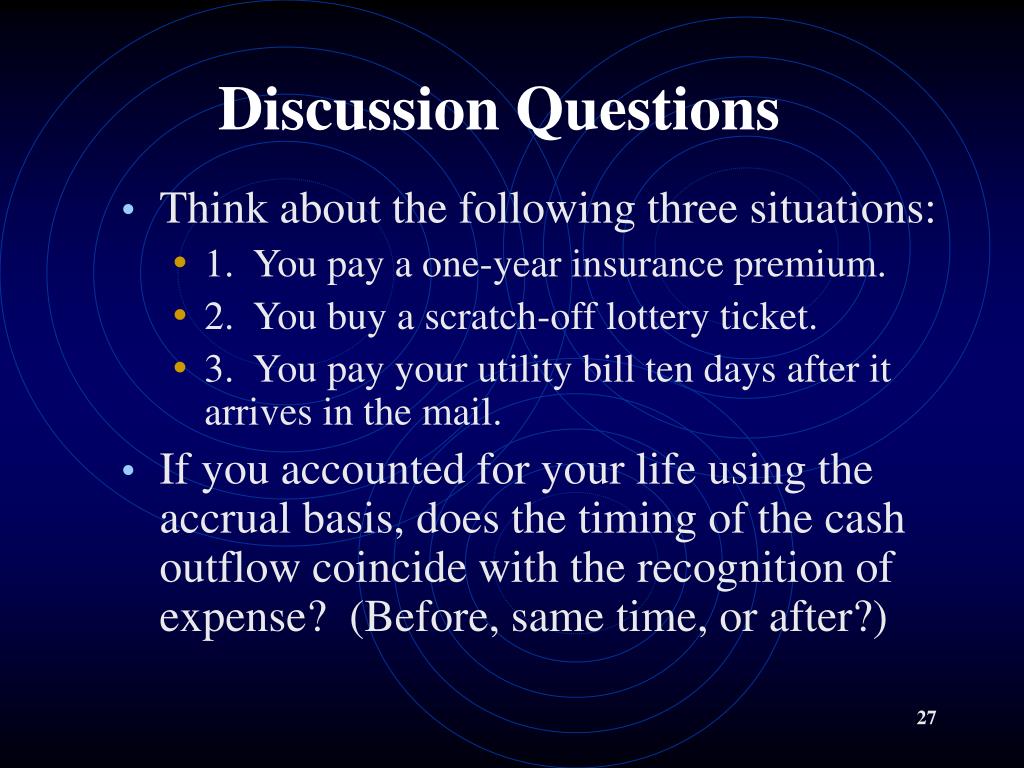 Discussion Questions

• Think about the following three situations:
  • 1. You pay a one-year insurance premium.
  • 2. You buy a scratch-off lottery ticket.
  • 3. You pay your utility bill ten days after it arrives in the mail.
• If you accounted for your life using the accrual basis, does the timing of the cash outflow coincide with the recognition of expense? (Before, same time, or after?)

27